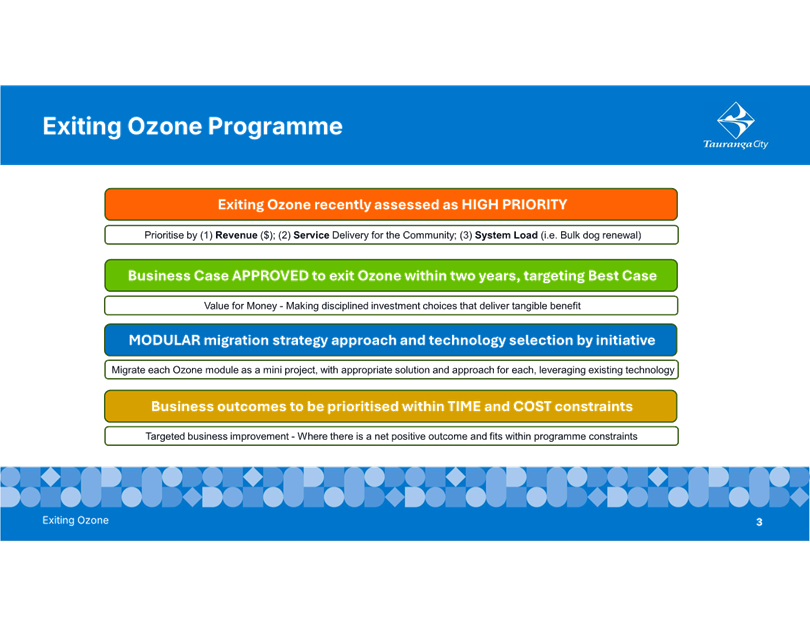 Exiting Ozone Programme

Tauranga City

Exiting Ozone recently assessed as HIGH PRIORITY

Prioritise by (1) Revenue ($); (2) Service Delivery for the Community; (3) System Load (i.e. Bulk dog renewal)

Business Case APPROVED to exit Ozone within two years, targeting Best Case

Value for Money - Making disciplined investment choices that deliver tangible benefit

MODULAR migration strategy approach and technology selection by initiative

Migrate each Ozone module as a mini project, with appropriate solution and approach for each, leveraging existing technology

Business outcomes to be prioritised within TIME and COST constraints

Targeted business improvement - Where there is a net positive outcome and fits within programme constraints

Exiting Ozone

3